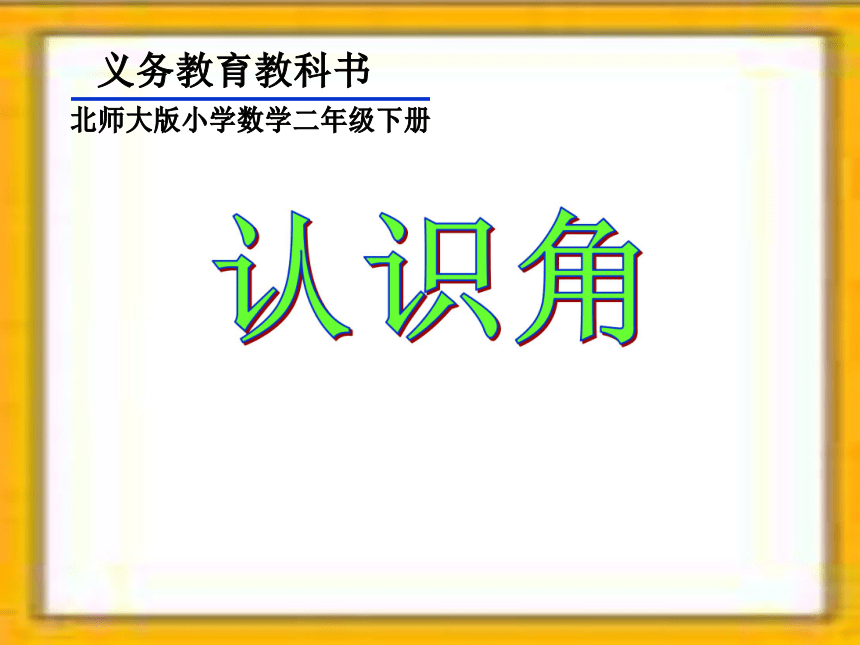 义务教育教科书

北师大版小学数学二年级下册

认识角